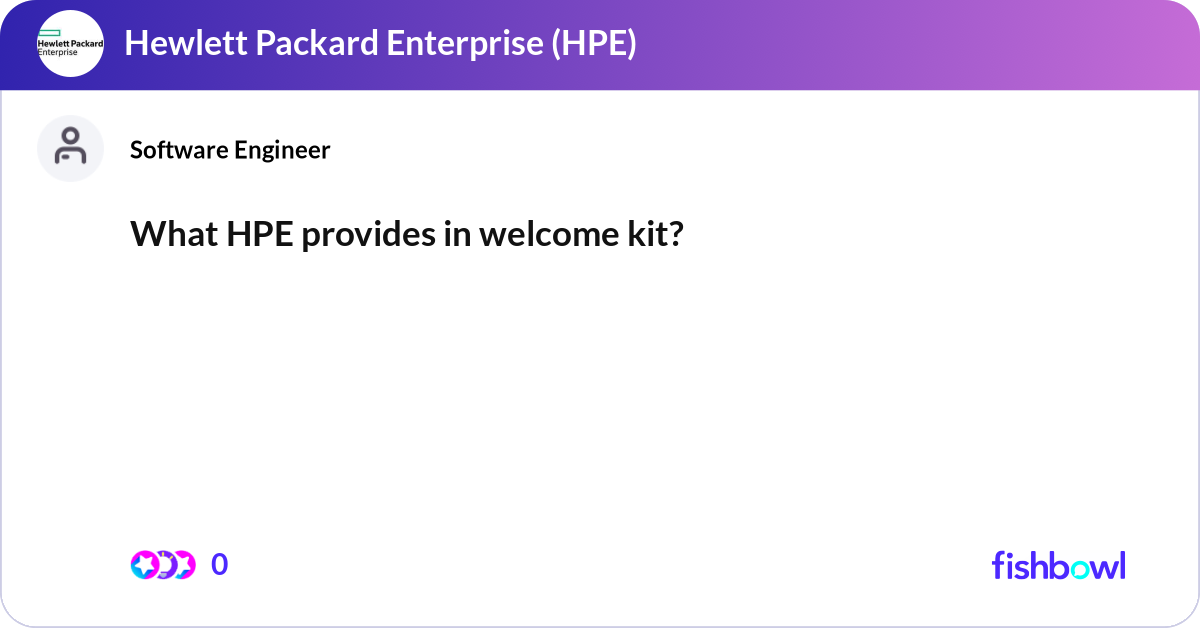 Hewlett Packard Enterprise

Hewlett Packard Enterprise (HPE)

Software Engineer

What HPE provides in welcome kit?

0

fishbowl